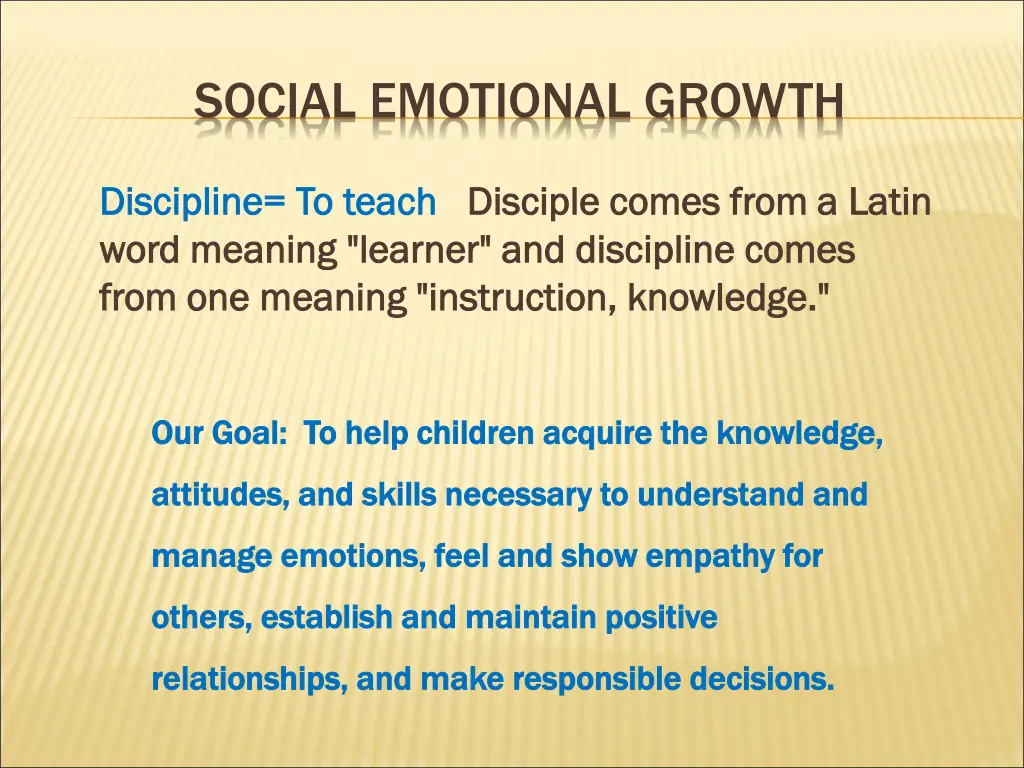 SOCIAL EMOTIONAL GROWTH

Discipline= To teach Disciple comes from a Latin word meaning "learner" and discipline comes from one meaning "instruction, knowledge."

Our Goal: To help children acquire the knowledge, attitudes, and skills necessary to understand and manage emotions, feel and show empathy for others, establish and maintain positive relationships, and make responsible decisions.